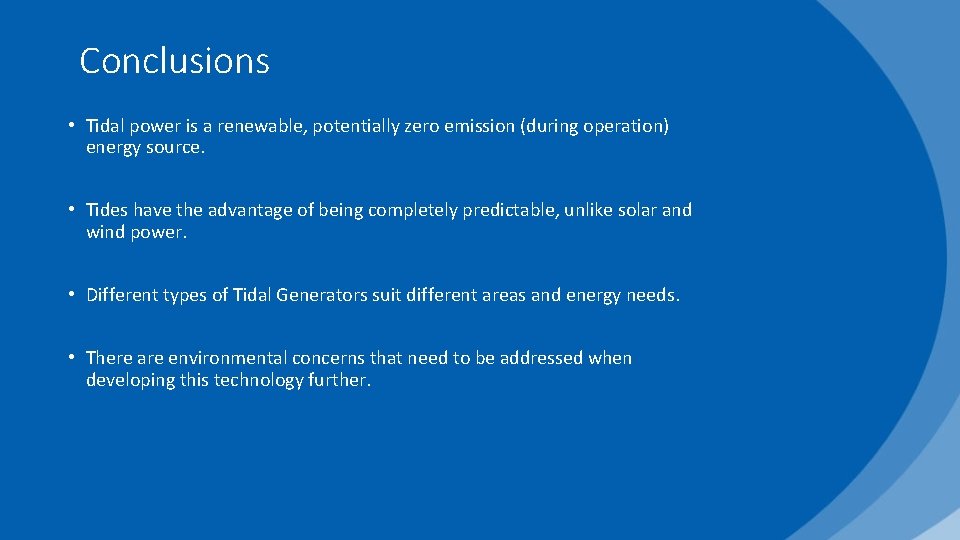 Conclusions

• Tidal power is a renewable, potentially zero emission (during operation) energy source.

• Tides have the advantage of being completely predictable, unlike solar and wind power.

• Different types of Tidal Generators suit different areas and energy needs.

• There are environmental concerns that need to be addressed when developing this technology further.